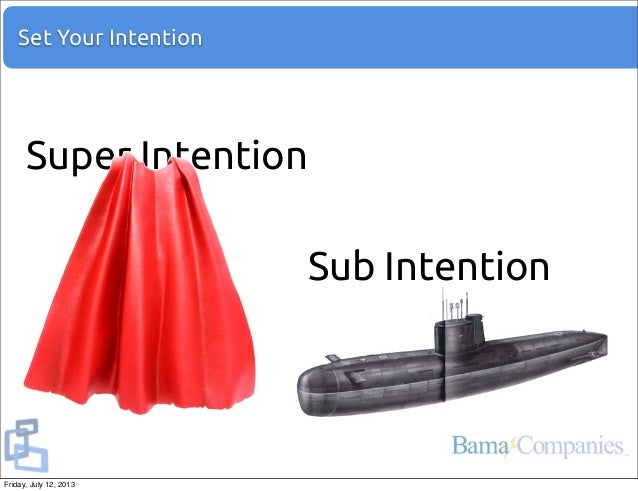 Set Your Intention

Super Intention

Sub Intention

Bama Companies

Friday, July 12, 2013